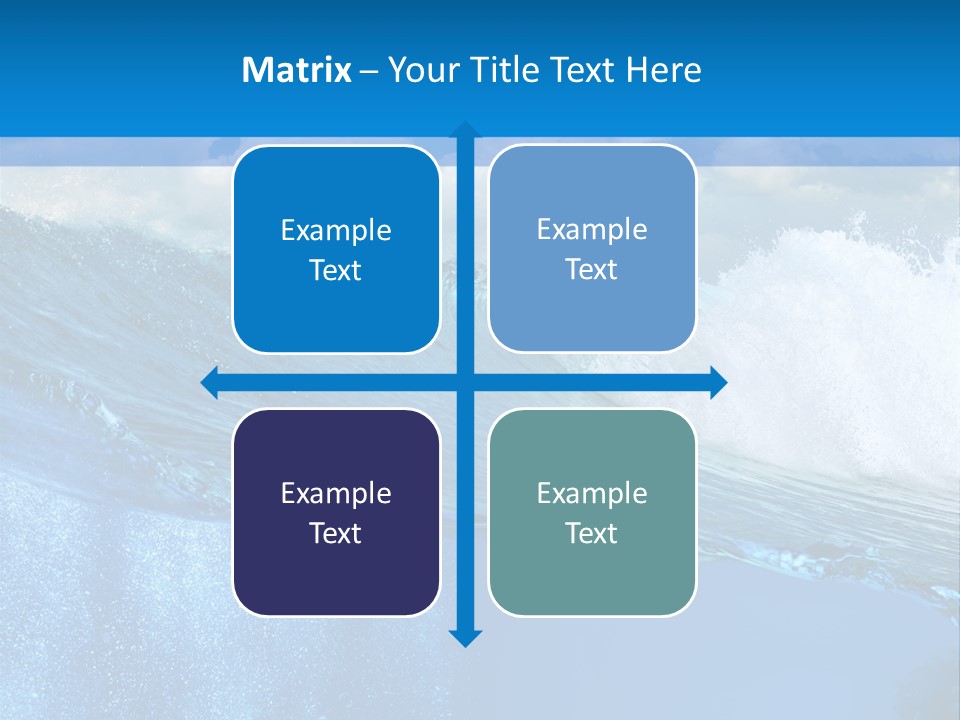 Matrix – Your Title Text Here

Example Text

Example Text

Example Text

Example Text